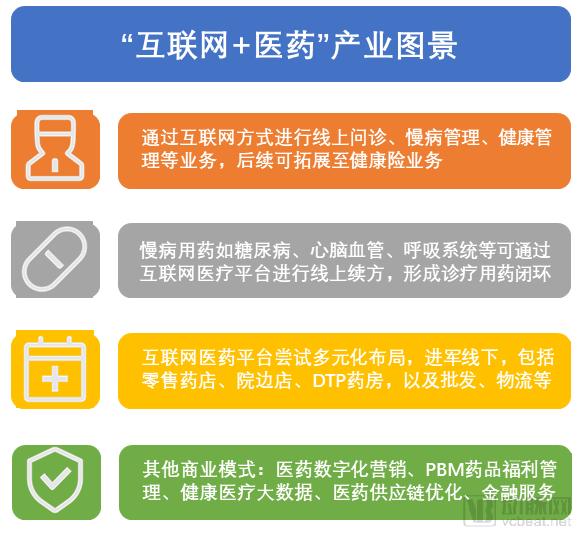 “互联网+医药”产业图景

通过互联网方式进行线上问诊、慢病管理、健康管理等业务，后续可拓展至健康险业务

慢病用药如糖尿病、心脑血管、呼吸系统等可通过互联网医疗平台进行线上续方，形成诊疗用药闭环

互联网医药平台尝试多元化布局，进军线下，包括零售药店、院边店、DTP药房，以及批发、物流等

其他商业模式：医药数字化营销、PBM药品福利管理、健康医疗大数据、医药供应链优化、金融服务

动脉网
vcbeat.net